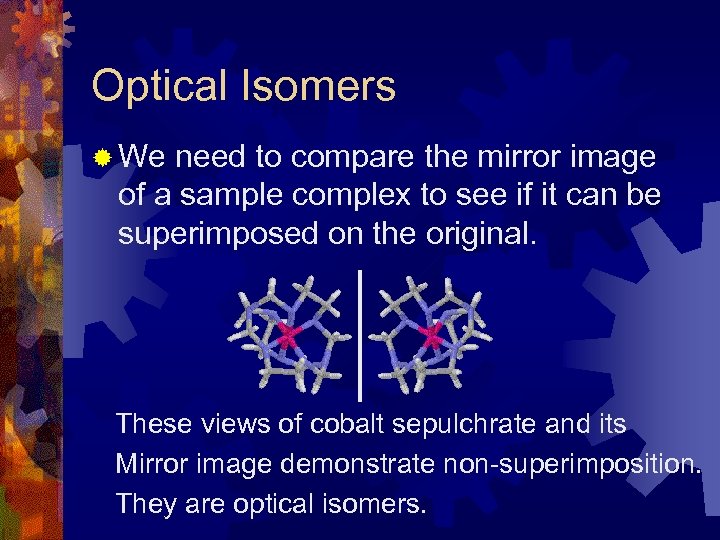 Optical Isomers

We need to compare the mirror image of a sample complex to see if it can be superimposed on the original.

These views of cobalt sepulchrate and its
Mirror image demonstrate non-superimposition.
They are optical isomers.